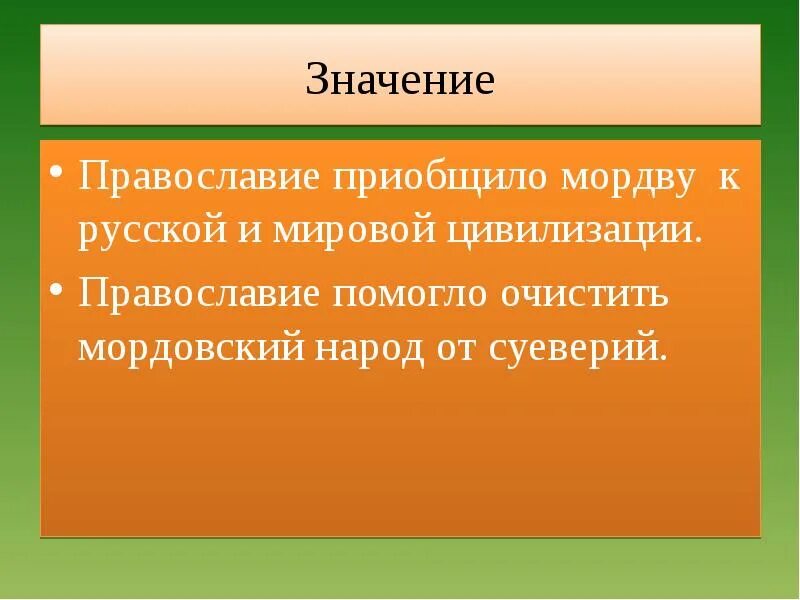 Значение

• Православие приобщило мордву к русской и мировой цивилизации.

• Православие помогло очистить мордовский народ от суеверий.